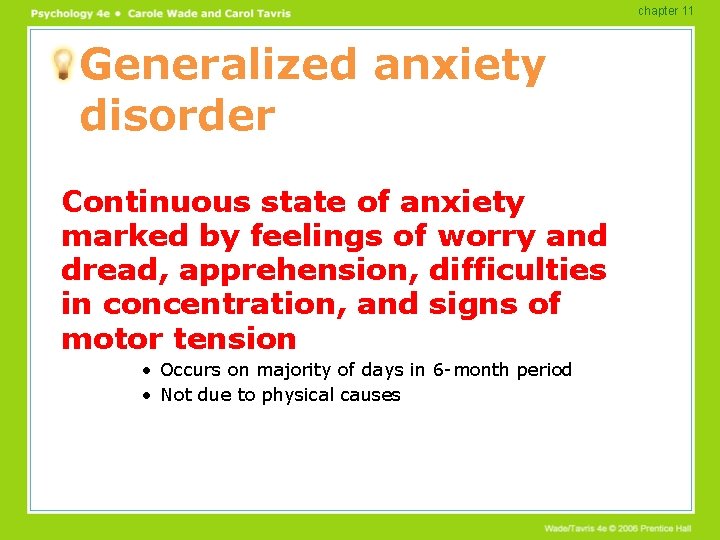 Psychology 4e • Carole Wade and Carol Tavris

chapter 11

Generalized anxiety disorder

Continuous state of anxiety marked by feelings of worry and dread, apprehension, difficulties in concentration, and signs of motor tension

• Occurs on majority of days in 6-month period
• Not due to physical causes

Wade/Tavris 4e © 2006 Prentice Hall